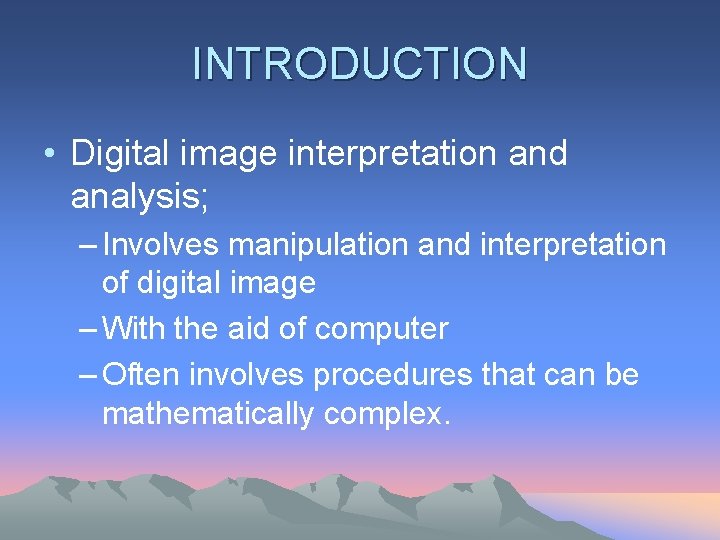 INTRODUCTION

• Digital image interpretation and analysis;

– Involves manipulation and interpretation of digital image

– With the aid of computer

– Often involves procedures that can be mathematically complex.